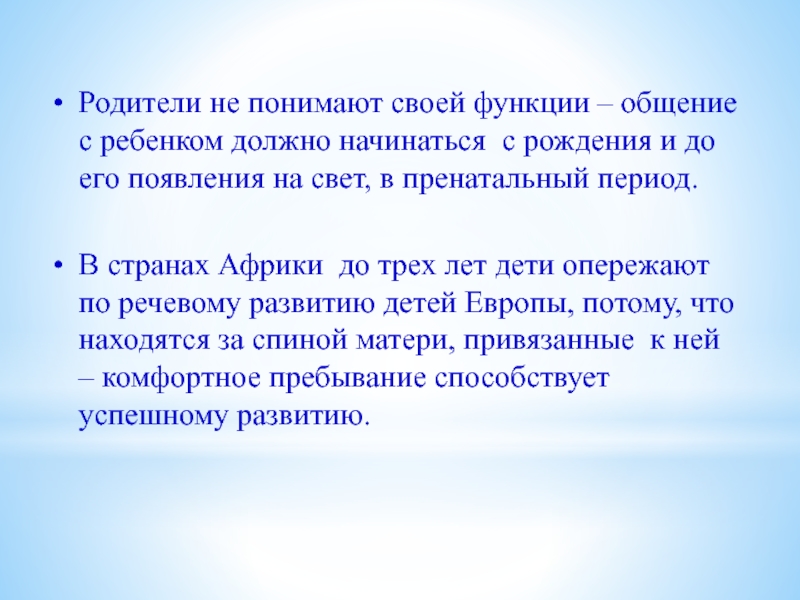 • Родители не понимают своей функции – общение с ребенком должно начинаться с рождения и до его появления на свет, в пренатальный период.

• В странах Африки до трех лет дети опережают по речевому развитию детей Европы, потому, что находятся за спиной матери, привязанные к ней – комфортное пребывание способствует успешному развитию.